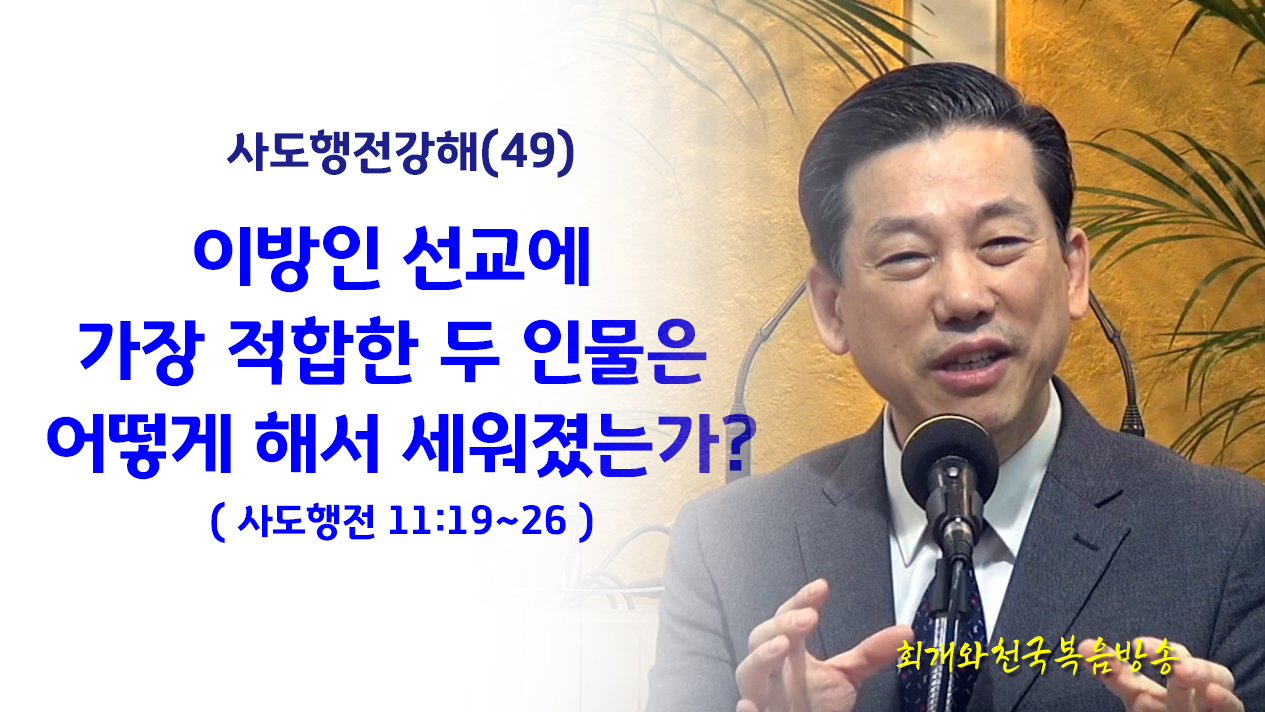 사도행전강해(49)

이방인 선교에
가장 적합한 두 인물은
어떻게 해서 세워졌는가?

( 사도행전 11:19~26 )

회개와천국복음방송